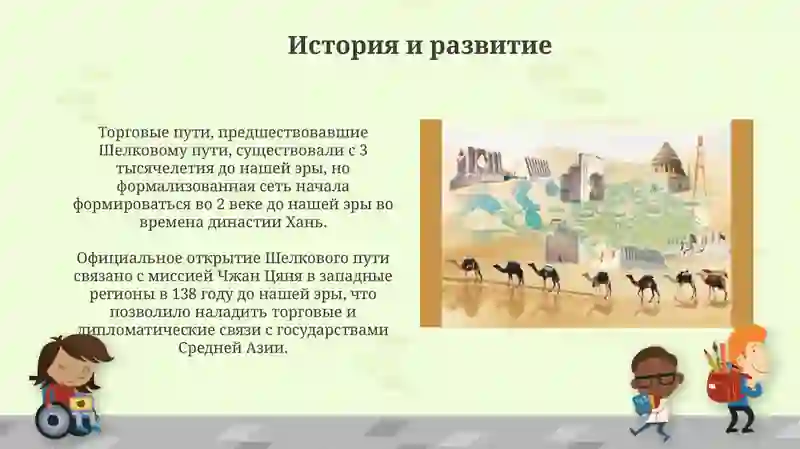 История и развитие

Торговые пути, предшествовавшие Шелковому пути, существовали с 3 тысячелетия до нашей эры, но формализованная сеть начала формироваться во 2 веке до нашей эры во времена династии Хань.

Официальное открытие Шелкового пути связано с миссией Чжан Цяня в западные регионы в 138 году до нашей эры, что позволило наладить торговые и дипломатические связи с государствами Средней Азии.